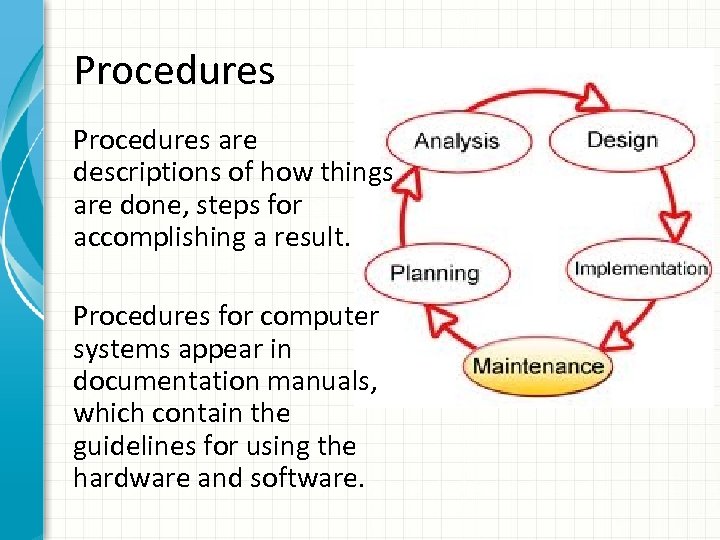 Procedures

Procedures are descriptions of how things are done, steps for accomplishing a result.

Procedures for computer systems appear in documentation manuals, which contain the guidelines for using the hardware and software.

Analysis
Design
Implementation
Maintenance
Planning